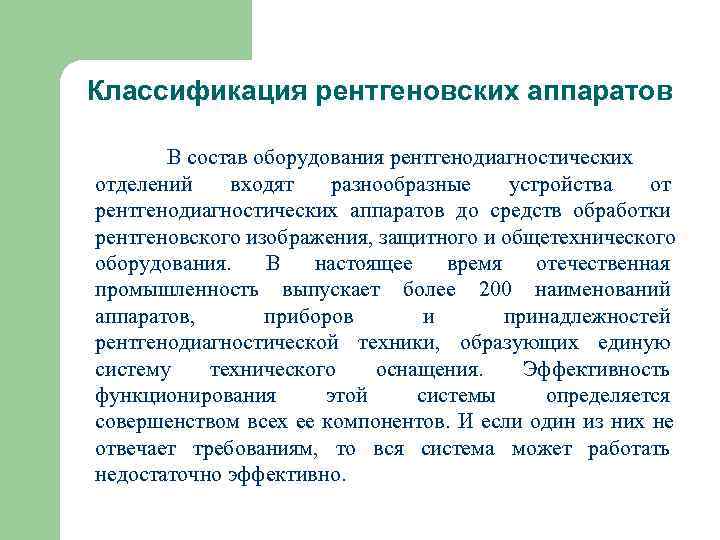 Классификация рентгеновских аппаратов

В состав оборудования рентгенодиагностических отделений входят разнообразные устройства от рентгенодиагностических аппаратов до средств обработки рентгеновского изображения, защитного и общетехнического оборудования. В настоящее время отечественная промышленность выпускает более 200 наименований аппаратов, приборов и принадлежностей рентгенодиагностической техники, образующих единую систему технического оснащения. Эффективность функционирования этой системы определяется совершенством всех ее компонентов. И если один из них не отвечает требованиям, то вся система может работать недостаточно эффективно.